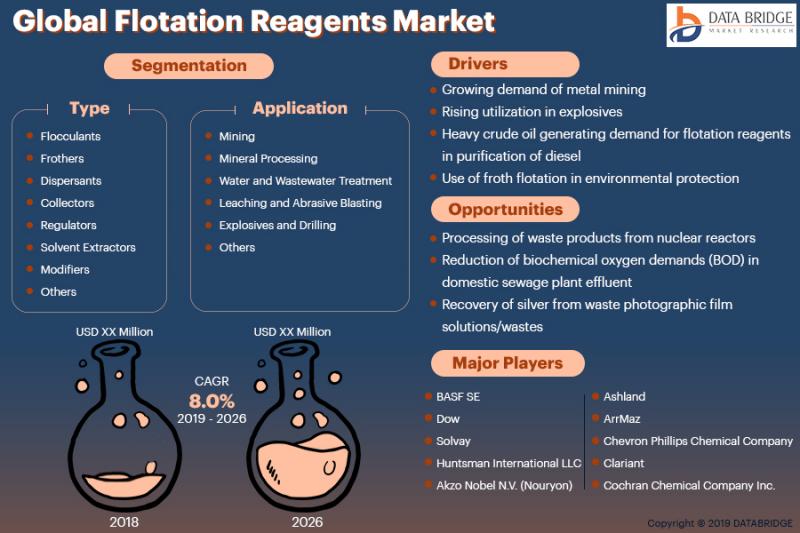 Global Flotation Reagents Market

DATA BRIDGE
MARKET RESEARCH

Segmentation

Type
- Flocculants
- Frothers
- Dispersants
- Collectors
- Regulators
- Solvent Extractors
- Modifiers
- Others

Application
- Mining
- Mineral Processing
- Water and Wastewater Treatment
- Leaching and Abrasive Blasting
- Explosives and Drilling
- Others

USD XX Million
2018

CAGR
8.0%
2019 - 2026

USD XX Million
2026

Drivers
- Growing demand of metal mining
- Rising utilization in explosives
- Heavy crude oil generating demand for flotation reagents in purification of diesel
- Use of froth flotation in environmental protection

Opportunities
- Processing of waste products from nuclear reactors
- Reduction of biochemical oxygen demands (BOD) in domestic sewage plant effluent
- Recovery of silver from waste photographic film solutions/wastes

Major Players
- BASF SE
- Dow
- Solvay
- Huntsman International LLC
- Akzo Nobel N.V. (Nouryon)
- Ashland
- ArrMaz
- Chevron Phillips Chemical Company
- Clariant
- Cochran Chemical Company Inc.

Copyright © 2019 DATABRIDGE